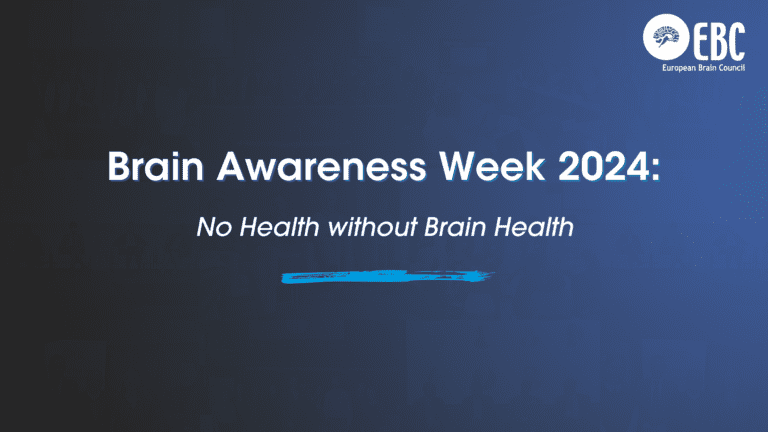 EBC
European Brain Council

Brain Awareness Week 2024:

No Health without Brain Health